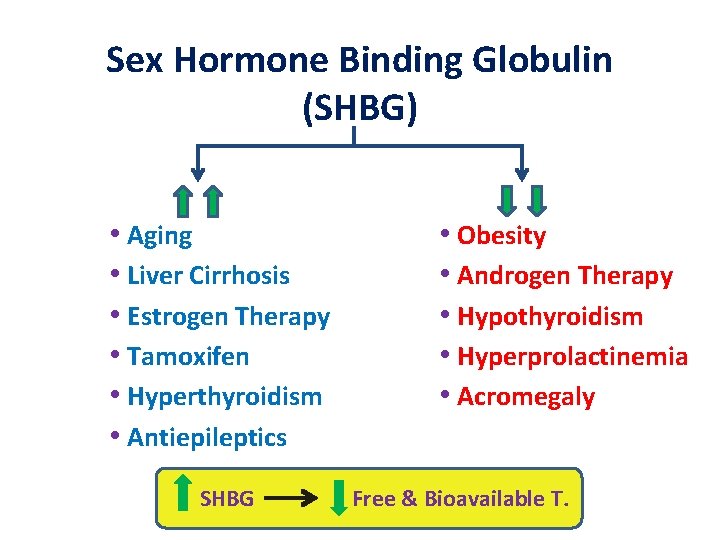 Sex Hormone Binding Globulin
(SHBG)

↑↑

• Aging
• Liver Cirrhosis
• Estrogen Therapy
• Tamoxifen
• Hyperthyroidism
• Antiepileptics

↓↓

• Obesity
• Androgen Therapy
• Hypothyroidism
• Hyperprolactinemia
• Acromegaly

↑ SHBG → ↓ Free & Bioavailable T.